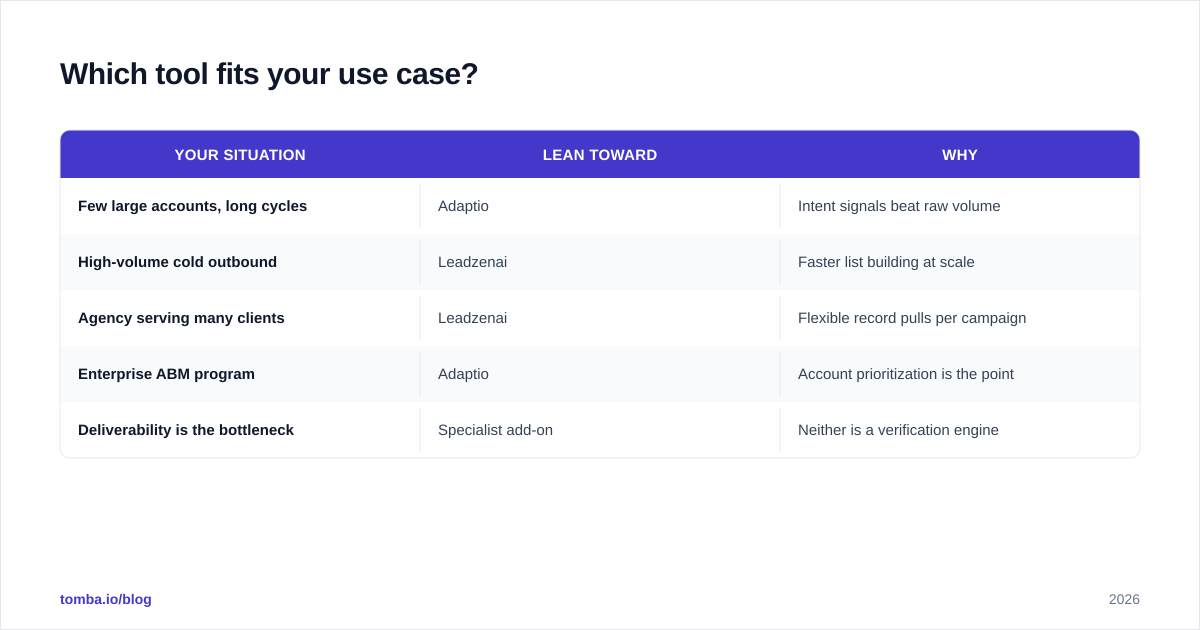 Which tool fits your use case?

| YOUR SITUATION | LEAN TOWARD | WHY |
|---|---|---|
| Few large accounts, long cycles | Adaptio | Intent signals beat raw volume |
| High-volume cold outbound | Leadzenai | Faster list building at scale |
| Agency serving many clients | Leadzenai | Flexible record pulls per campaign |
| Enterprise ABM program | Adaptio | Account prioritization is the point |
| Deliverability is the bottleneck | Specialist add-on | Neither is a verification engine |

tomba.io/blog

2026